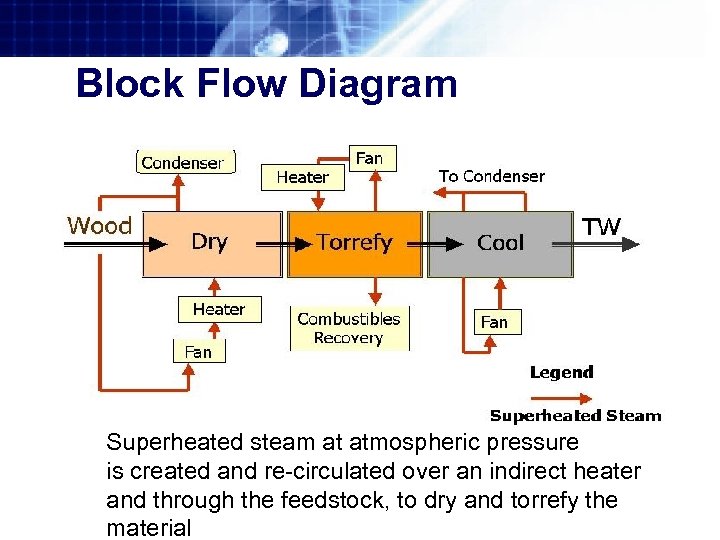 Block Flow Diagram

Condenser
Heater
Fan
To Condenser
Wood
Dry
Torrefy
Cool
TW
Heater
Fan
Combustibles Recovery
Fan

Legend
Superheated Steam

Superheated steam at atmospheric pressure is created and re-circulated over an indirect heater and through the feedstock, to dry and torrefy the material